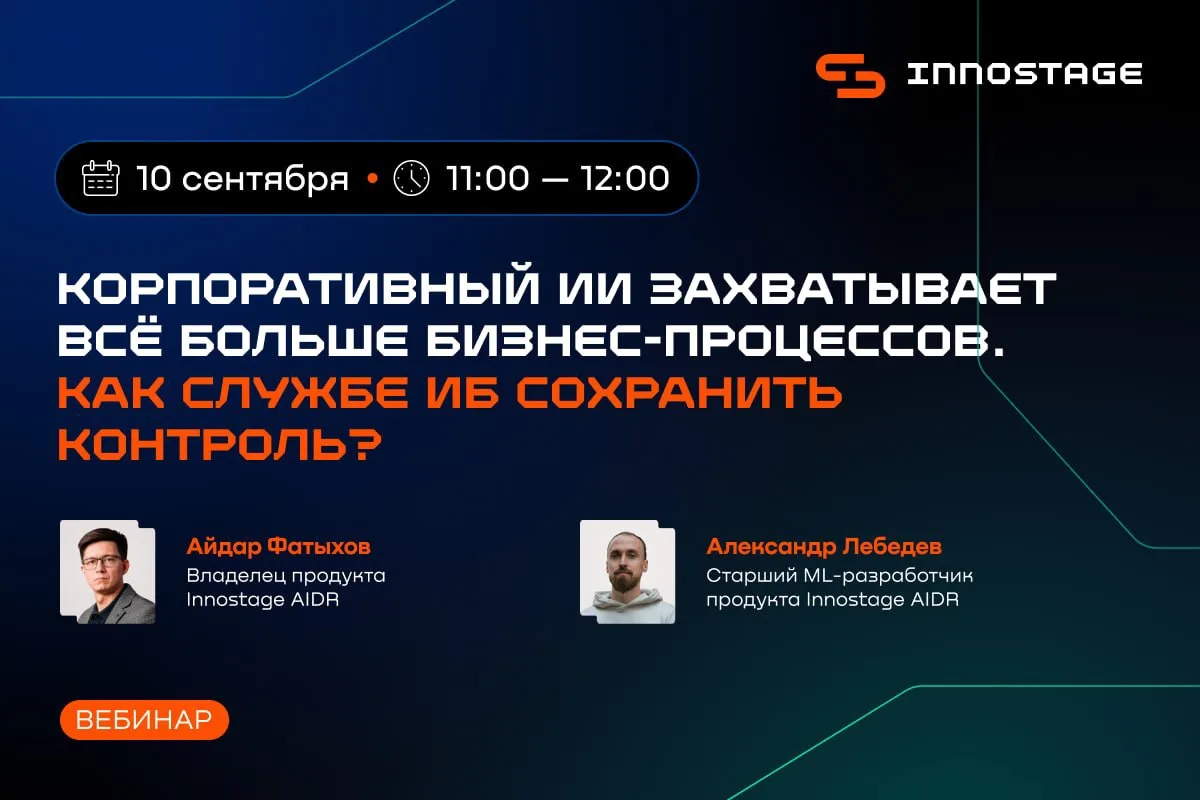 INNOSTAGE

10 сентября • 11:00 — 12:00

КОРПОРАТИВНЫЙ ИИ ЗАХВАТЫВАЕТ ВСЁ БОЛЬШЕ БИЗНЕС-ПРОЦЕССОВ. КАК СЛУЖБЕ ИБ СОХРАНИТЬ КОНТРОЛЬ?

Айдар Фатыхов
Владелец продукта Innostage AIDR

Александр Лебедев
Старший ML-разработчик продукта Innostage AIDR

ВЕБИНАР